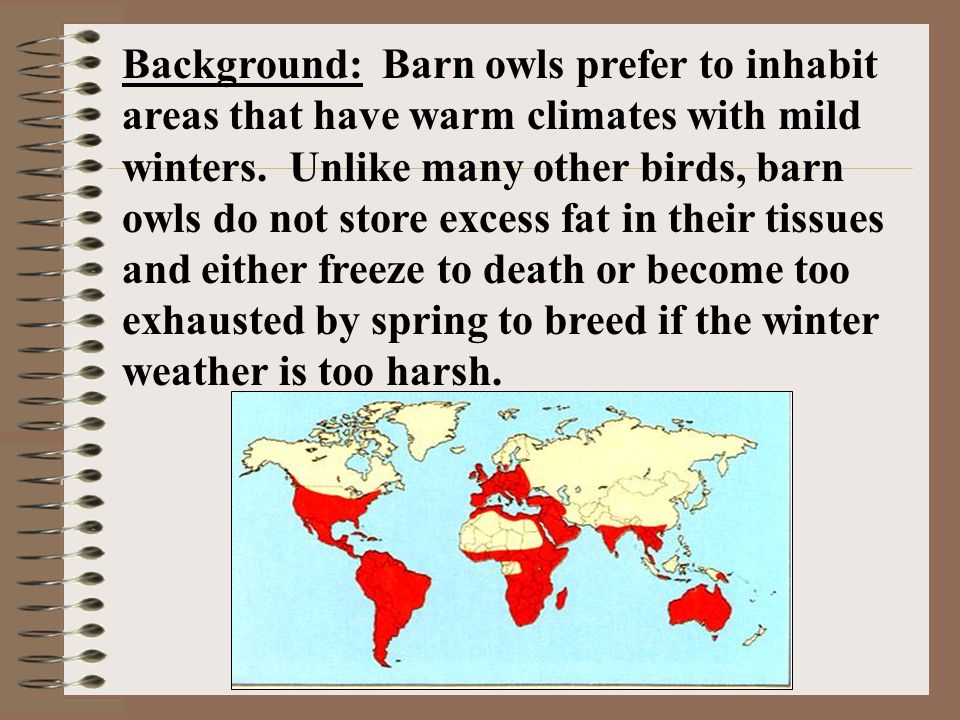 Background: Barn owls prefer to inhabit areas that have warm climates with mild winters. Unlike many other birds, barn owls do not store excess fat in their tissues and either freeze to death or become too exhausted by spring to breed if the winter weather is too harsh.